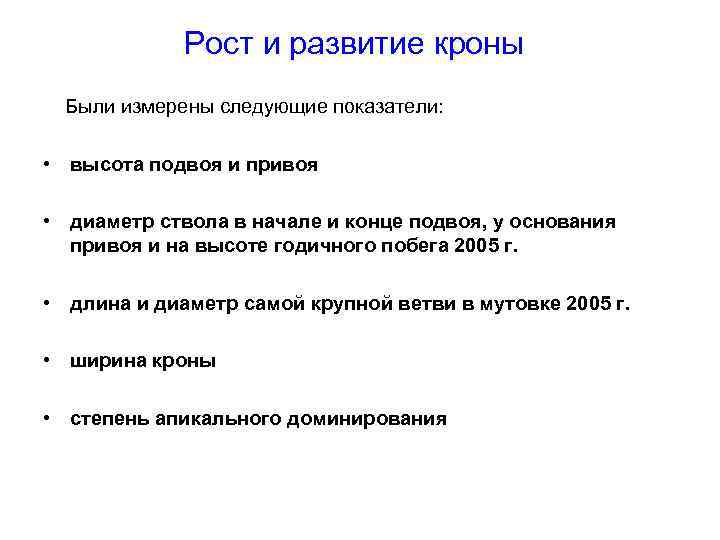 Рост и развитие кроны

Были измерены следующие показатели:

• высота подвоя и привоя

• диаметр ствола в начале и конце подвоя, у основания привоя и на высоте годичного побега 2005 г.

• длина и диаметр самой крупной ветви в мутовке 2005 г.

• ширина кроны

• степень апикального доминирования